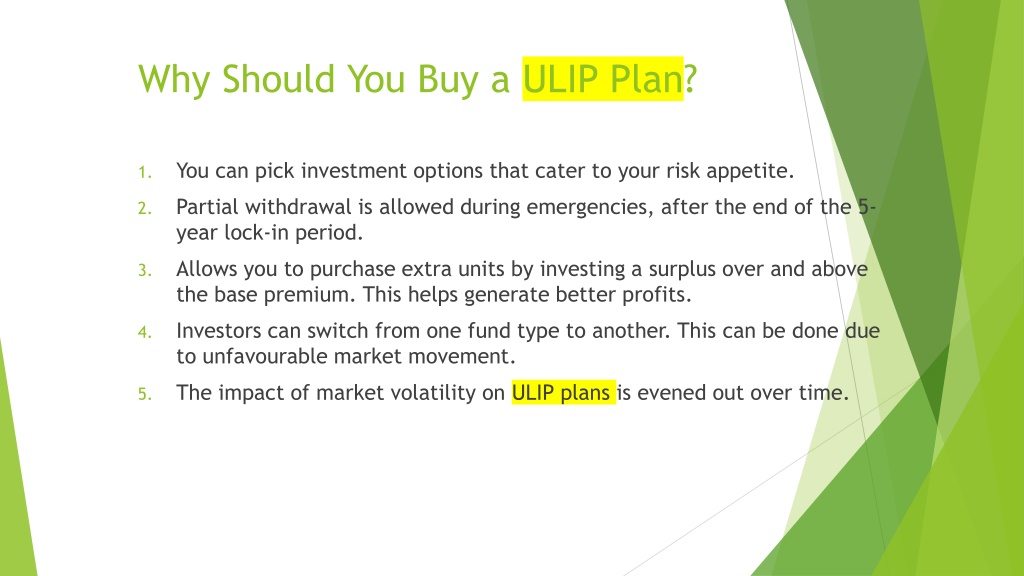 Why Should You Buy a ULIP Plan?

1. You can pick investment options that cater to your risk appetite.

2. Partial withdrawal is allowed during emergencies, after the end of the 5-year lock-in period.

3. Allows you to purchase extra units by investing a surplus over and above the base premium. This helps generate better profits.

4. Investors can switch from one fund type to another. This can be done due to unfavourable market movement.

5. The impact of market volatility on ULIP plans is evened out over time.